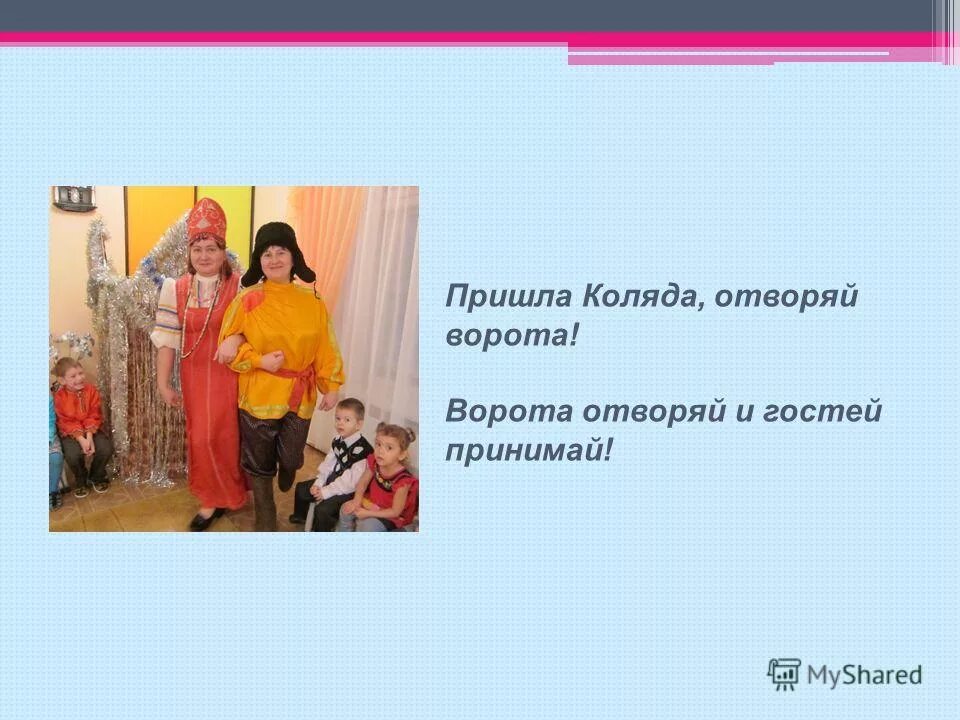 Пришла Коляда, отворяй ворота!

Ворота отворяй и гостей принимай!

MyShared